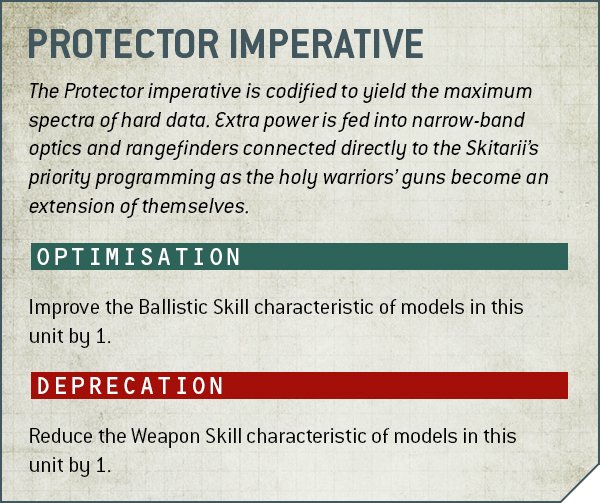 PROTECTOR IMPERATIVE

The Protector imperative is codified to yield the maximum spectra of hard data. Extra power is fed into narrow-band optics and rangefinders connected directly to the Skitarii's priority programming as the holy warriors' guns become an extension of themselves.

OPTIMISATION

Improve the Ballistic Skill characteristic of models in this unit by 1.

DEPRECATION

Reduce the Weapon Skill characteristic of models in this unit by 1.